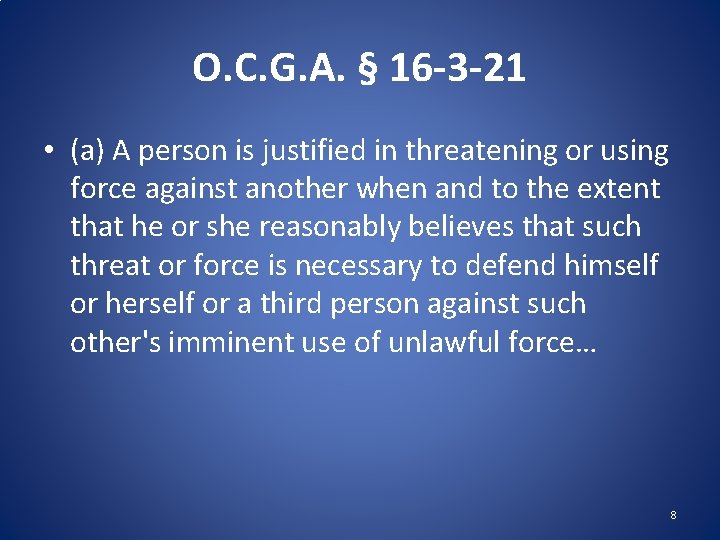 O.C.G.A. § 16-3-21

• (a) A person is justified in threatening or using force against another when and to the extent that he or she reasonably believes that such threat or force is necessary to defend himself or herself or a third person against such other's imminent use of unlawful force…

8